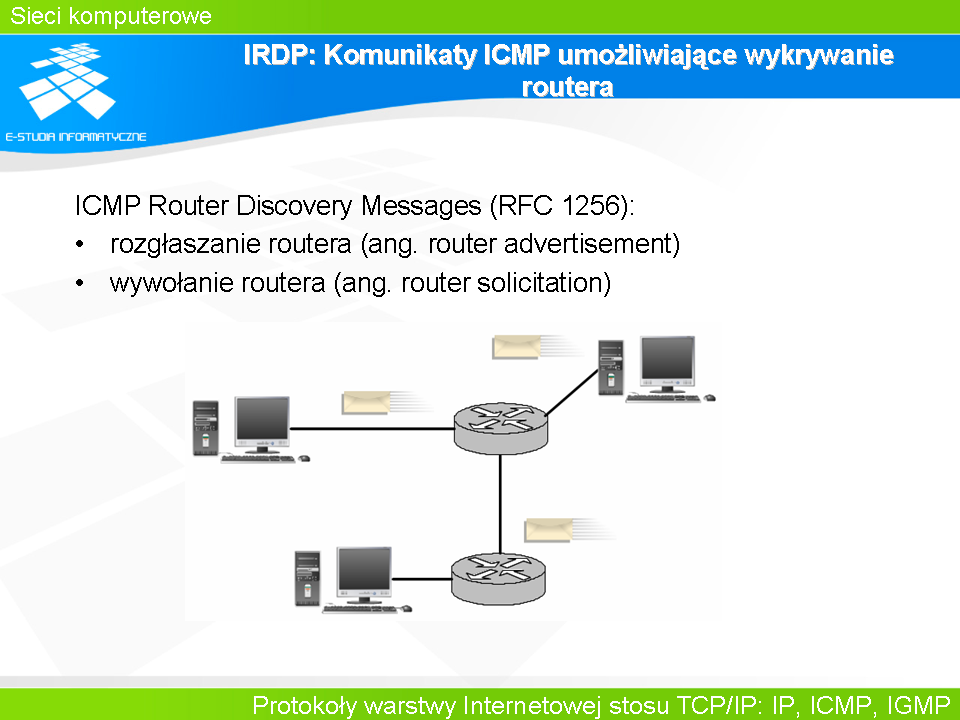 Sieci komputerowe

E-STUDIA INFORMATYCZNE

IRDP: Komunikaty ICMP umożliwiające wykrywanie routera

ICMP Router Discovery Messages (RFC 1256):
• rozgłaszanie routera (ang. router advertisement)
• wywołanie routera (ang. router solicitation)

Protokoły warstwy Internetowej stosu TCP/IP: IP, ICMP, IGMP